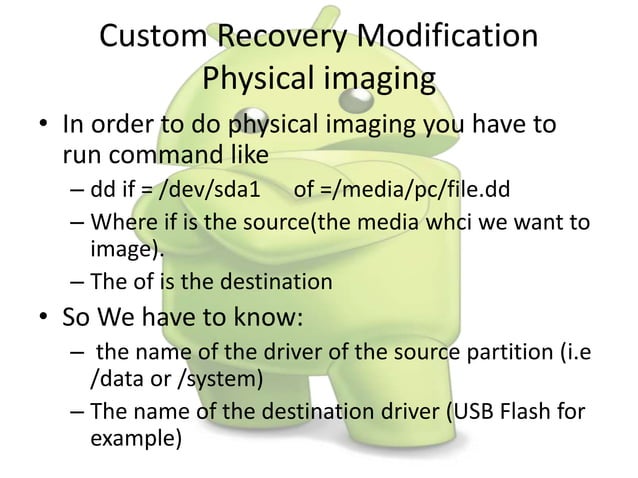 Custom Recovery Modification
Physical imaging

• In order to do physical imaging you have to run command like
– dd if = /dev/sda1 of =/media/pc/file.dd
– Where if is the source(the media whci we want to image).
– The of is the destination
• So We have to know:
– the name of the driver of the source partition (i.e /data or /system)
– The name of the destination driver (USB Flash for example)